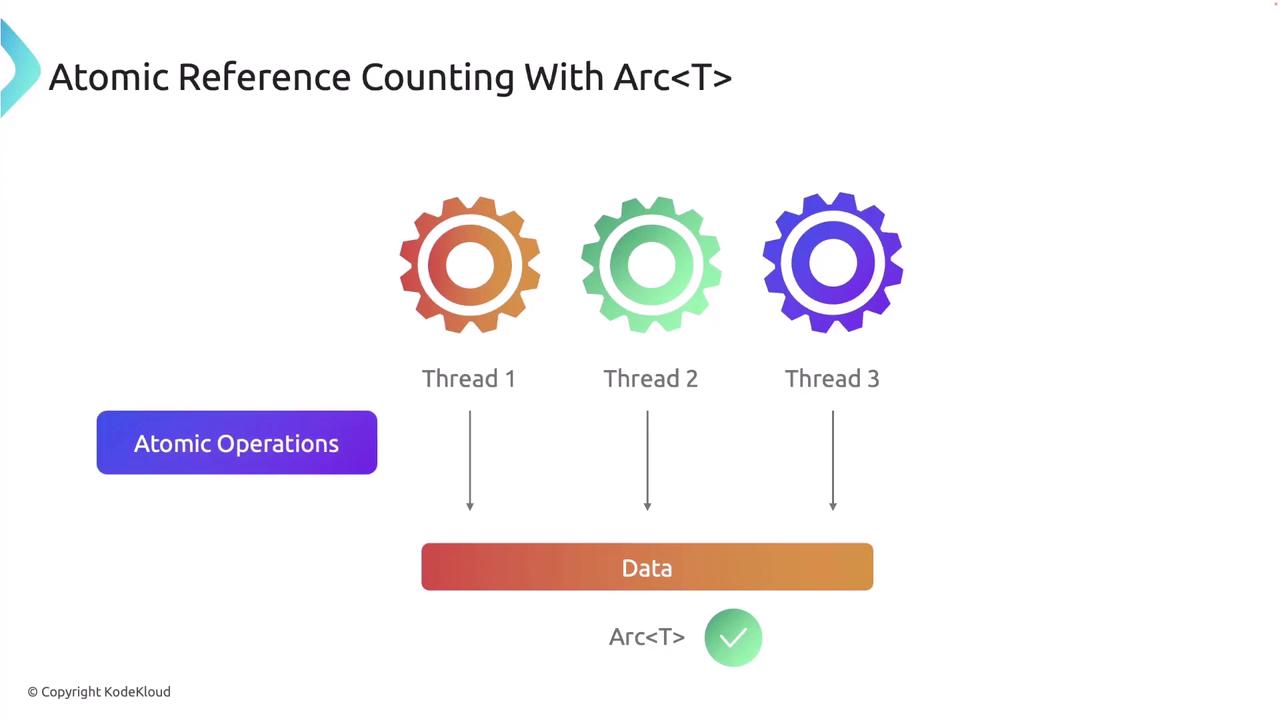 Atomic Reference Counting With Arc<T>

Thread 1

Thread 2

Thread 3

Atomic Operations

Data

Arc<T>

© Copyright KodeKloud